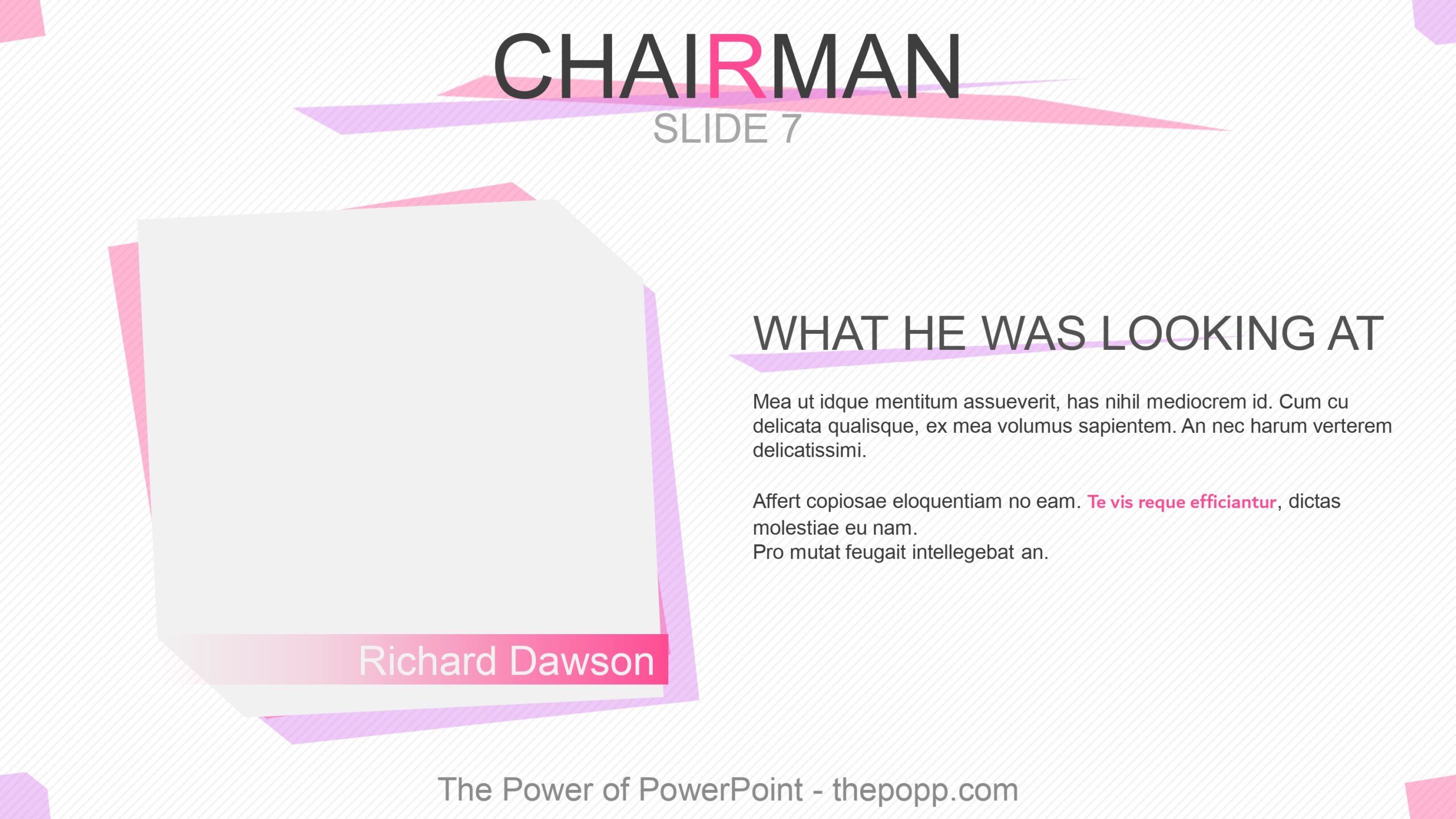 CHAIRMAN
SLIDE 7

Richard Dawson

WHAT HE WAS LOOKING AT

Mea ut idque mentitum assueverit, has nihil mediocrem id. Cum cu delicata qualisque, ex mea volumus sapientem. An nec harum verterem delicatissimi.

Affert copiosae eloquentiam no eam. Te vis reque efficiantur, dictas molestiae eu nam.
Pro mutat feugait intellegebat an.

The Power of PowerPoint - thepopp.com